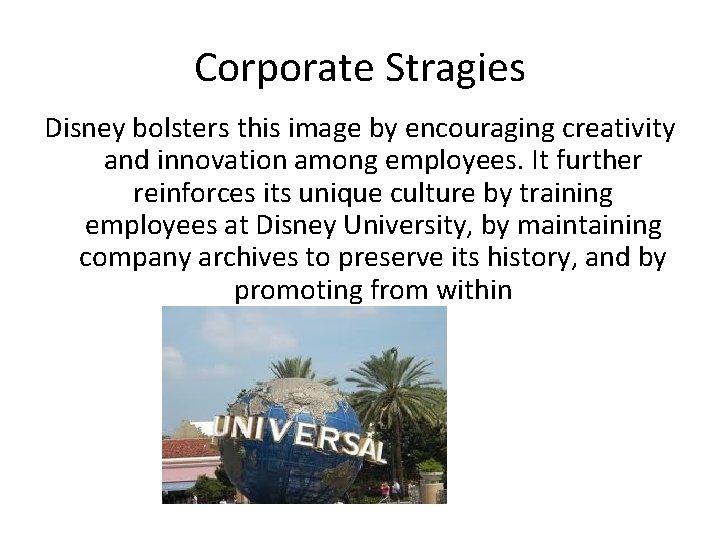 Corporate Stragies

Disney bolsters this image by encouraging creativity and innovation among employees. It further reinforces its unique culture by training employees at Disney University, by maintaining company archives to preserve its history, and by promoting from within

UNIVERSAL